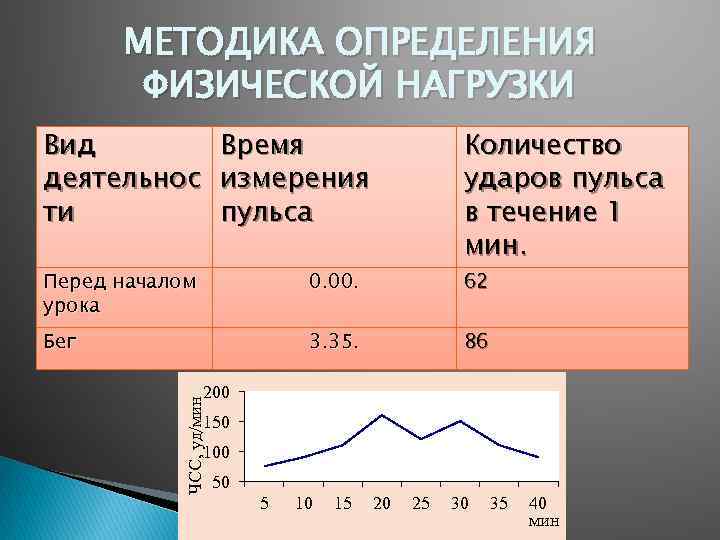 МЕТОДИКА ОПРЕДЕЛЕНИЯ ФИЗИЧЕСКОЙ НАГРУЗКИ

| Вид деятельности | Время измерения пульса | Количество ударов пульса в течение 1 мин. |
|---|---|---|
| Перед началом урока | 0.00. | 62 |
| Бег | 3.35. | 86 |

ЧСС, уд/мин
200
150
100
50
5 10 15 20 25 30 35 40
мин